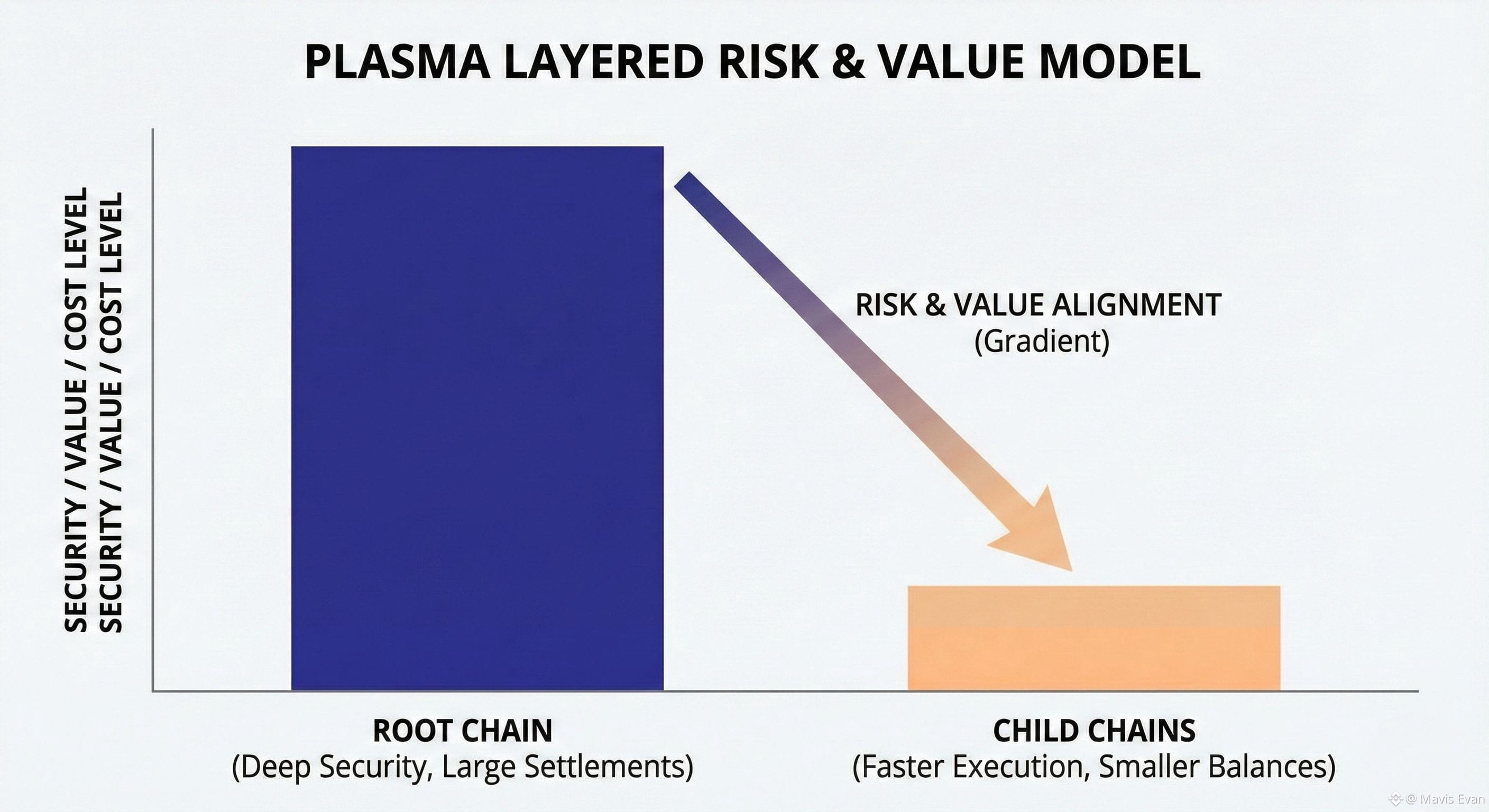 PLASMA LAYERED RISK & VALUE MODEL

SECURITY / VALUE / COST LEVEL
SECURITY / VALUE / COST LEVEL

RISK & VALUE ALIGNMENT
(Gradient)

ROOT CHAIN
(Deep Security, Large Settlements)

CHILD CHAINS
(Faster Execution, Smaller Balances)

@ Mavis Evan